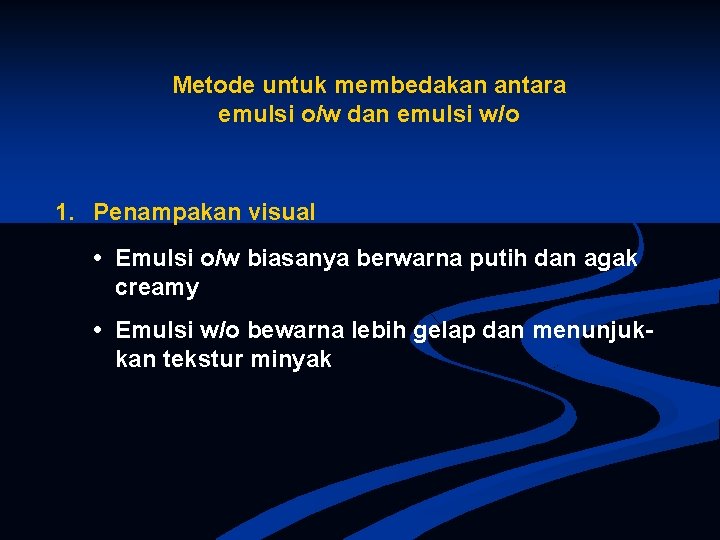 Metode untuk membedakan antara emulsi o/w dan emulsi w/o

1. Penampakan visual

• Emulsi o/w biasanya berwarna putih dan agak creamy

• Emulsi w/o bewarna lebih gelap dan menunjukkan tekstur minyak